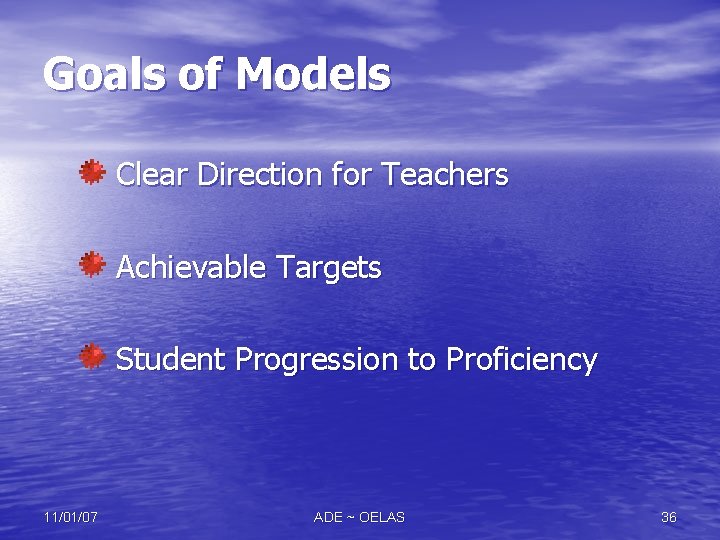 Goals of Models

Clear Direction for Teachers

Achievable Targets

Student Progression to Proficiency

11/01/07

ADE ~ OELAS

36